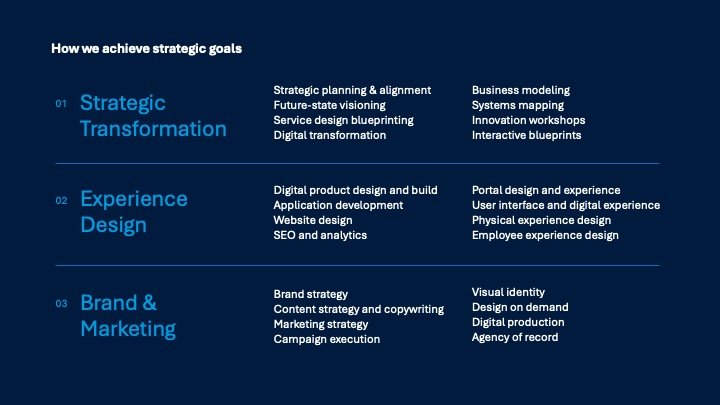 How we achieve strategic goals

01 Strategic Transformation

Strategic planning & alignment
Future-state visioning
Service design blueprinting
Digital transformation

Business modeling
Systems mapping
Innovation workshops
Interactive blueprints

02 Experience Design

Digital product design and build
Application development
Website design
SEO and analytics

Portal design and experience
User interface and digital experience
Physical experience design
Employee experience design

03 Brand & Marketing

Brand strategy
Content strategy and copywriting
Marketing strategy
Campaign execution

Visual identity
Design on demand
Digital production
Agency of record